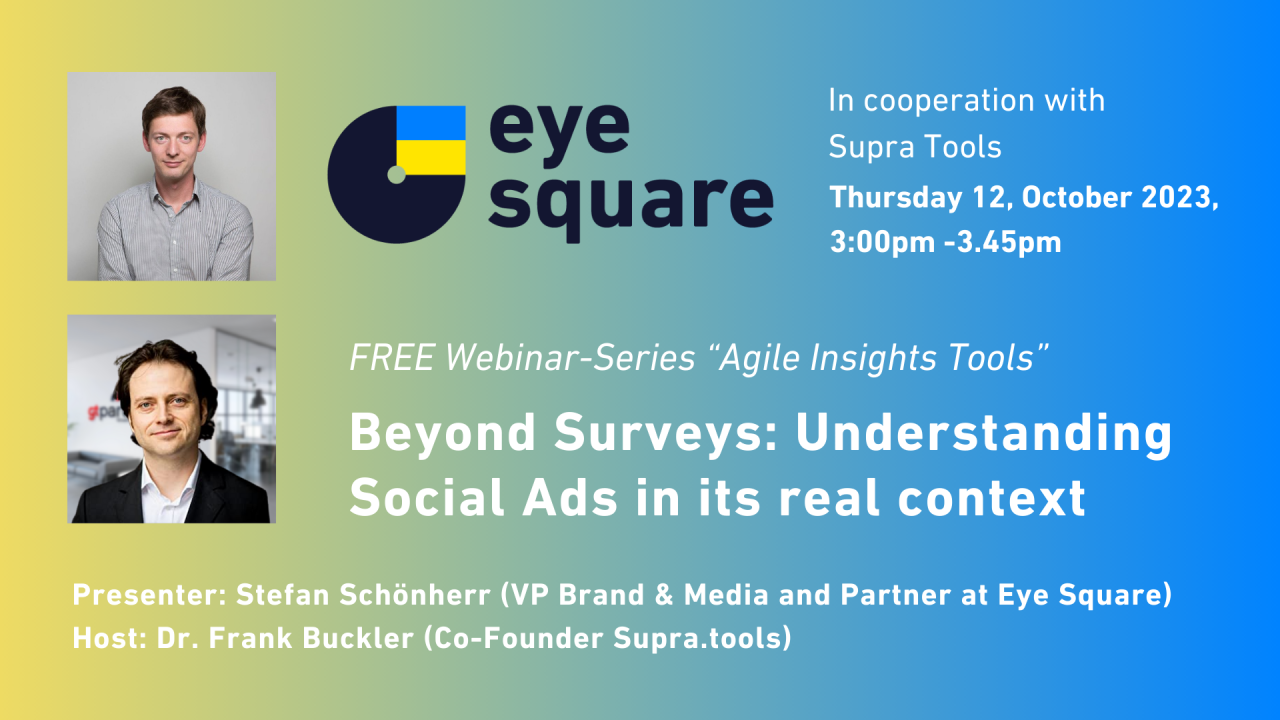 eye square

In cooperation with Supra Tools

Thursday 12, October 2023, 3:00pm -3.45pm

FREE Webinar-Series “Agile Insights Tools”

Beyond Surveys: Understanding Social Ads in its real context

Presenter: Stefan Schönherr (VP Brand & Media and Partner at Eye Square)
Host: Dr. Frank Buckler (Co-Founder Supra.tools)